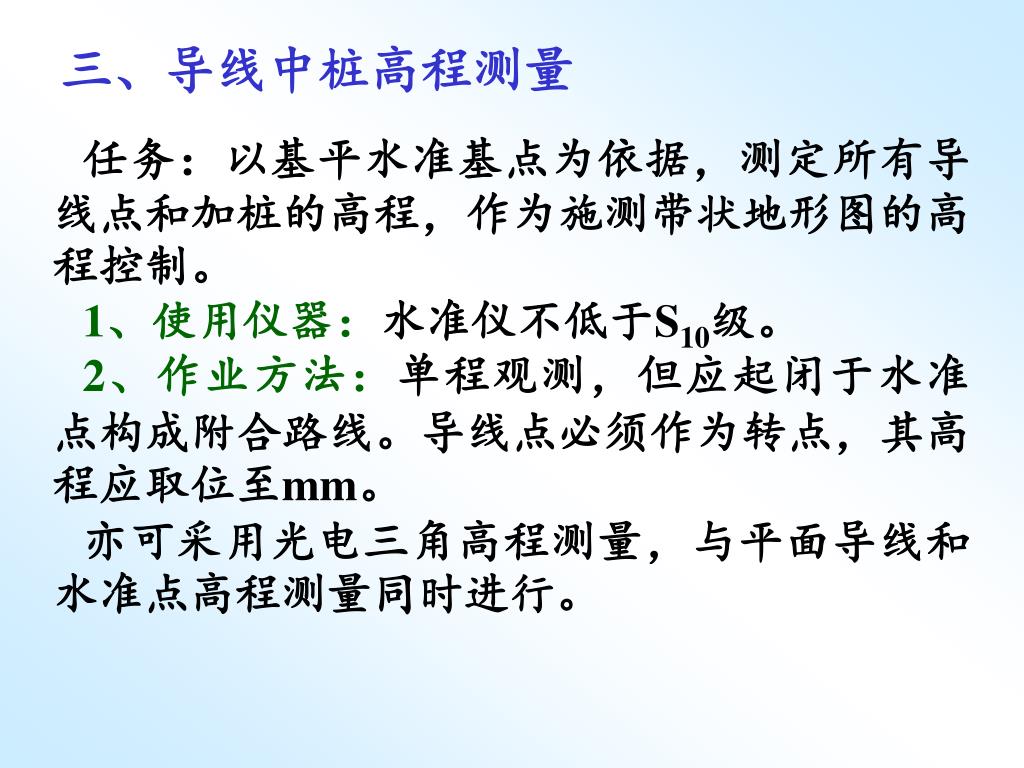 三、导线中桩高程测量

任务：以基平水准基点为依据，测定所有导线点和加桩的高程，作为施测带状地形图的高程控制。

1、使用仪器：水准仪不低于$S_{10}$级。

2、作业方法：单程观测，但应起闭于水准点构成附合路线。导线点必须作为转点，其高程应取位至mm。

亦可采用光电三角高程测量，与平面导线和水准点高程测量同时进行。